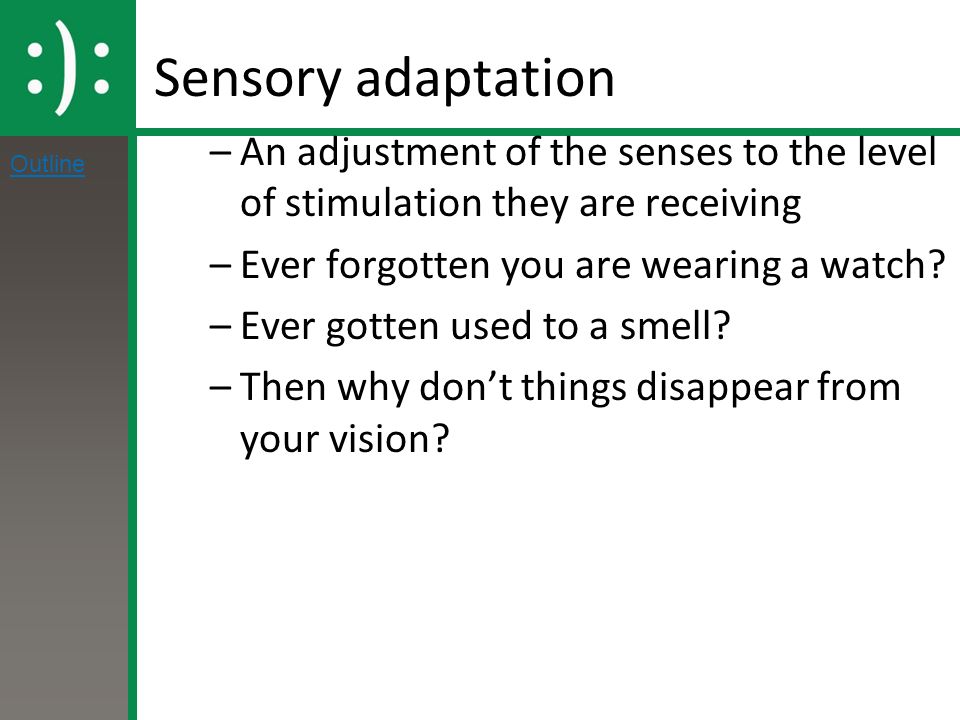 :):

Sensory adaptation

Outline

– An adjustment of the senses to the level of stimulation they are receiving

– Ever forgotten you are wearing a watch?

– Ever gotten used to a smell?

– Then why don’t things disappear from your vision?